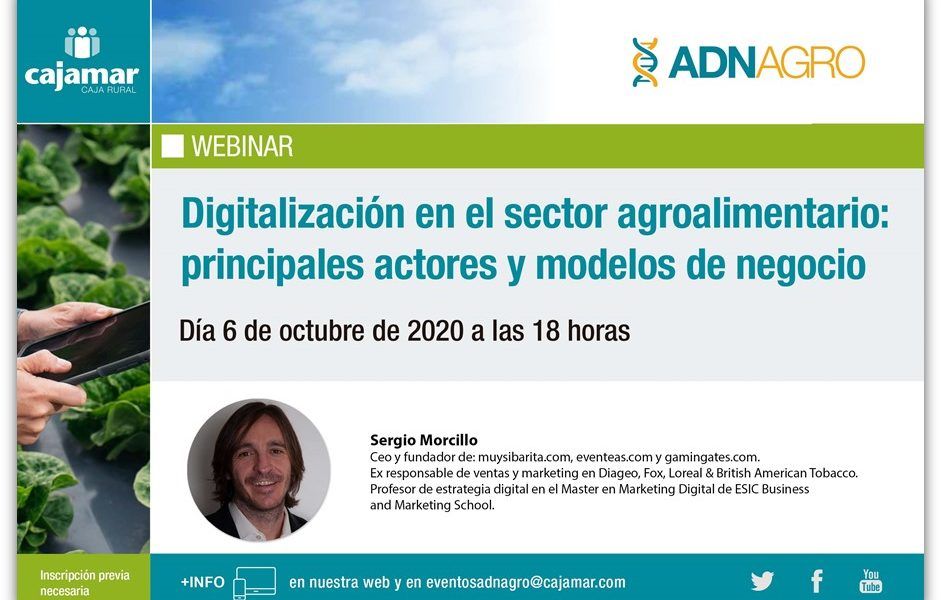 cajamar
CAJA RURAL

ADNAGRO

WEBINAR

Digitalización en el sector agroalimentario: principales actores y modelos de negocio

Día 6 de octubre de 2020 a las 18 horas

Sergio Morcillo
Ceo y fundador de: muysibarita.com, eventeas.com y gamingates.com.
Ex responsable de ventas y marketing en Diageo, Fox, Loreal & British American Tobacco.
Profesor de estrategia digital en el Master en Marketing Digital de ESIC Business and Marketing School.

Inscripción previa necesaria

+INFO en nuestra web y en eventosadnagro@cajamar.com

You Tube